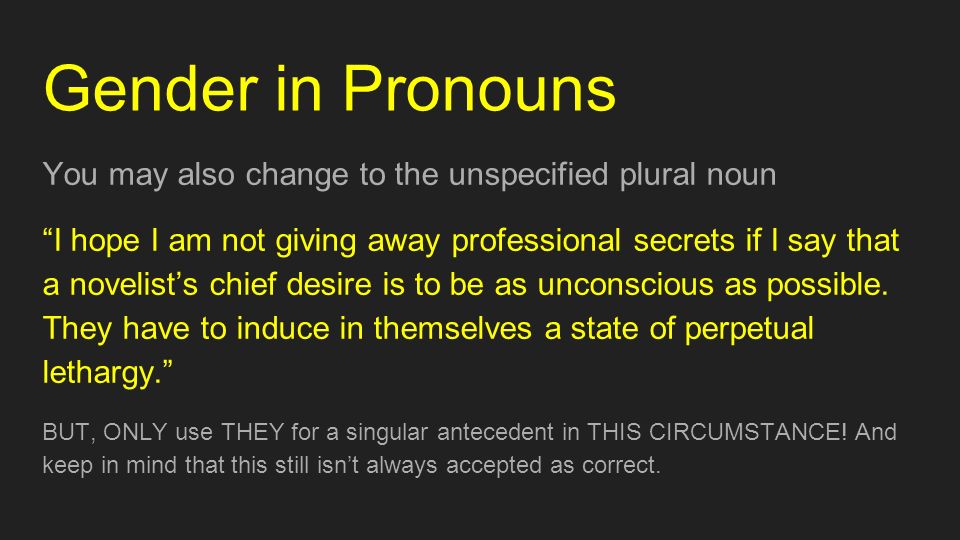 Gender in Pronouns

You may also change to the unspecified plural noun

“I hope I am not giving away professional secrets if I say that a novelist’s chief desire is to be as unconscious as possible. They have to induce in themselves a state of perpetual lethargy.”

BUT, ONLY use THEY for a singular antecedent in THIS CIRCUMSTANCE! And keep in mind that this still isn’t always accepted as correct.